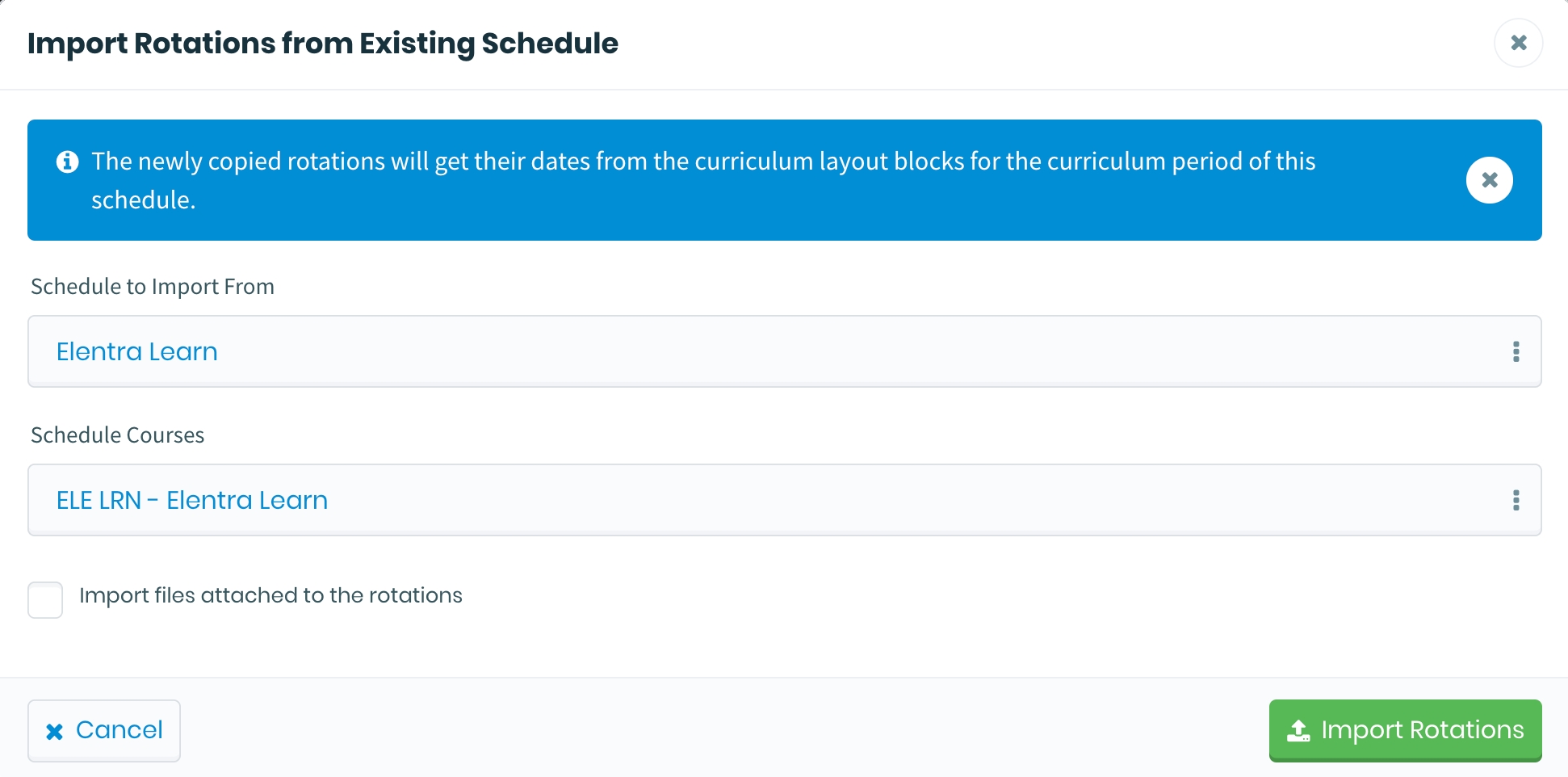 Import Rotations from Existing Schedule

The newly copied rotations will get their dates from the curriculum layout blocks for the curriculum period of this schedule.

Schedule to Import From

Elentra Learn

Schedule Courses

ELE LRN - Elentra Learn

Import files attached to the rotations

Cancel

Import Rotations